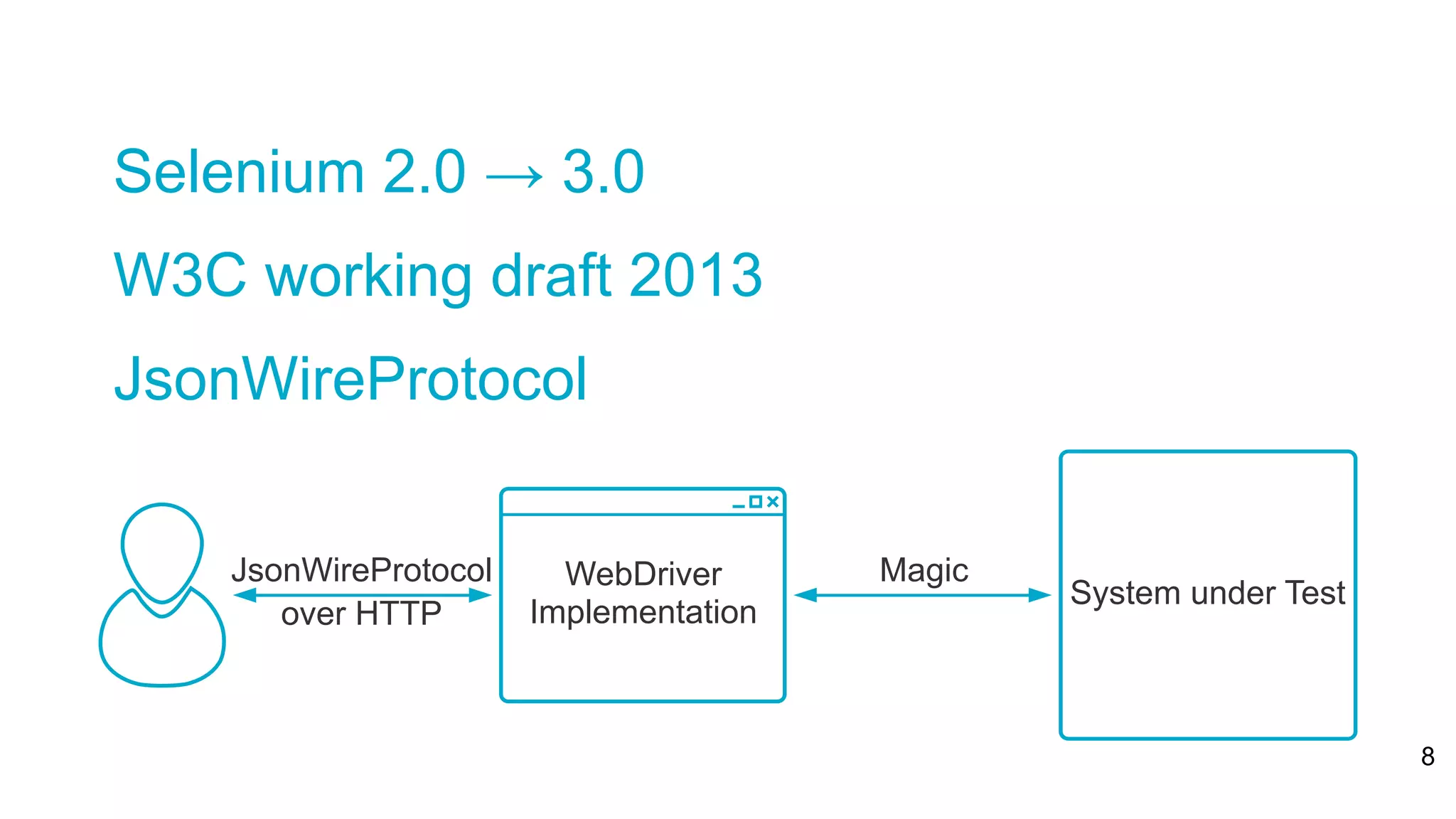 Selenium 2.0 → 3.0

W3C working draft 2013

JsonWireProtocol

JsonWireProtocol over HTTP

WebDriver Implementation

Magic

System under Test

8